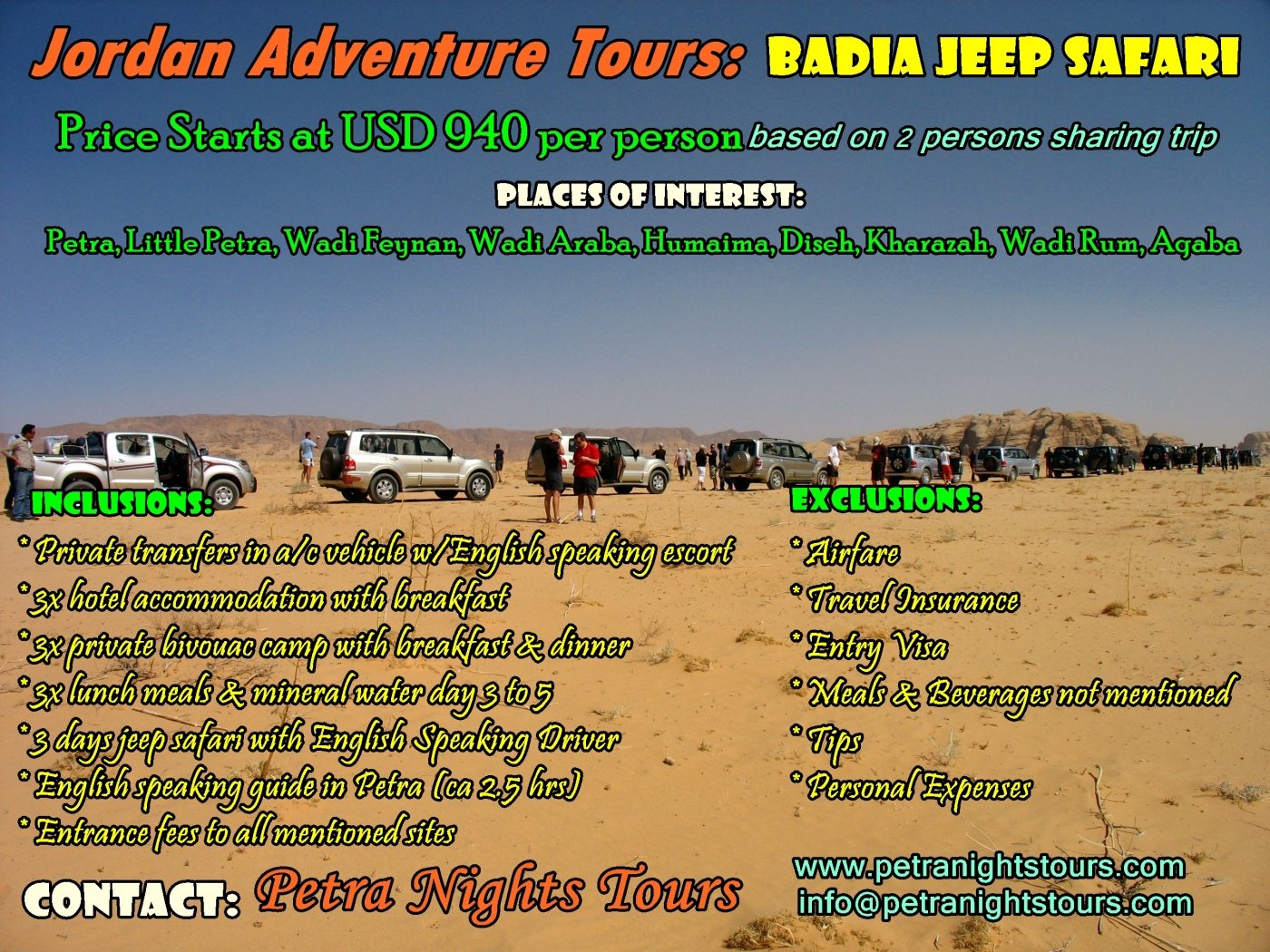 Jordan Adventure Tours: BADIA JEEP SAFARI

Price Starts at USD 940 per person based on 2 persons sharing trip

PLACES OF INTEREST:

Petra, Little Petra, Wadi Feynan, Wadi Araba, Humaima, Diseh, Kharazah, Wadi Rum, Aqaba

INCLUSIONS:

* Private transfers in a/c vehicle w/English speaking escort
* 3x hotel accommodation with breakfast
* 3x private bivouac camp with breakfast & dinner
* 3x lunch meals & mineral water day 3 to 5
* 3 days jeep safari with English Speaking Driver
* English speaking guide in Petra (ca 2.5 hrs)
* Entrance fees to all mentioned sites

EXCLUSIONS:

* Airfare
* Travel Insurance
* Entry Visa
* Meals & Beverages not mentioned
* Tips
* Personal Expenses

CONTACT: Petra Nights Tours

www.petranightstours.com
info@petranightstours.com